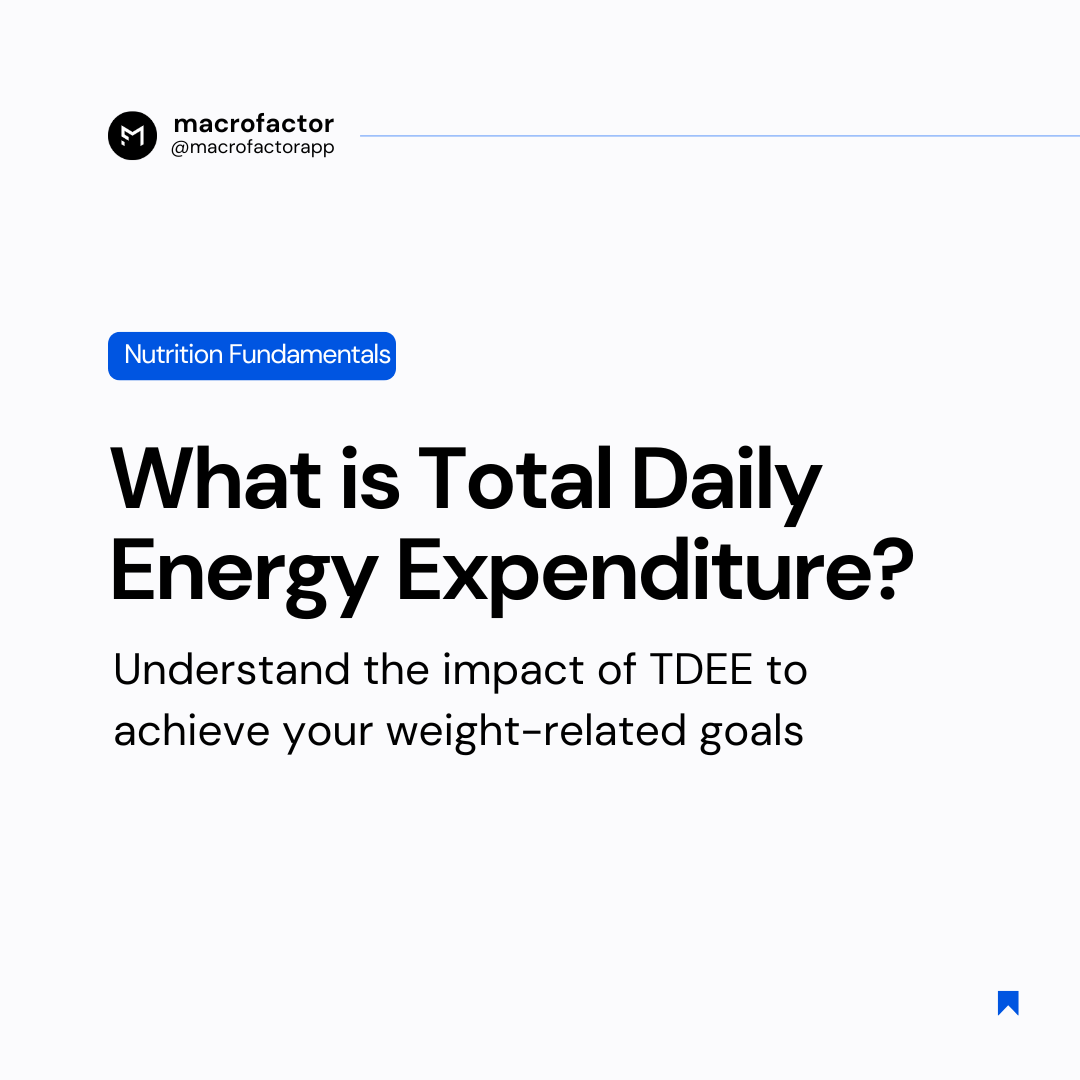 macrofactor
@macrofactorapp

Nutrition Fundamentals

What is Total Daily Energy Expenditure?

Understand the impact of TDEE to achieve your weight-related goals